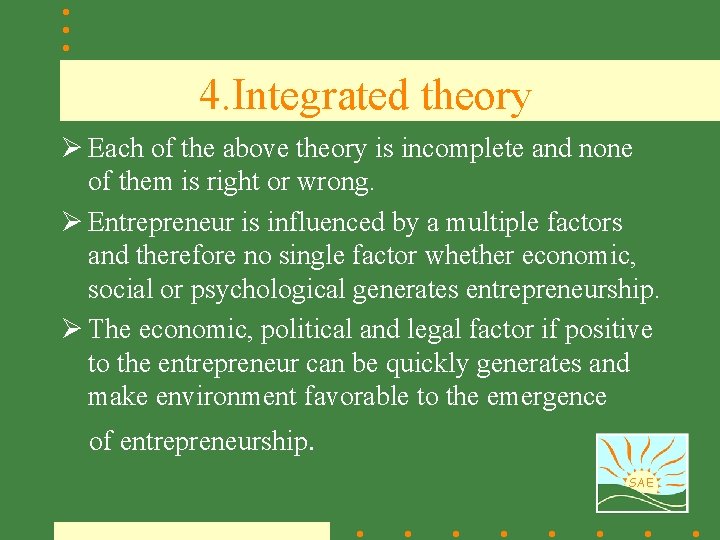 4.Integrated theory

➢ Each of the above theory is incomplete and none of them is right or wrong.

➢ Entrepreneur is influenced by a multiple factors and therefore no single factor whether economic, social or psychological generates entrepreneurship.

➢ The economic, political and legal factor if positive to the entrepreneur can be quickly generates and make environment favorable to the emergence

of entrepreneurship.

SAE